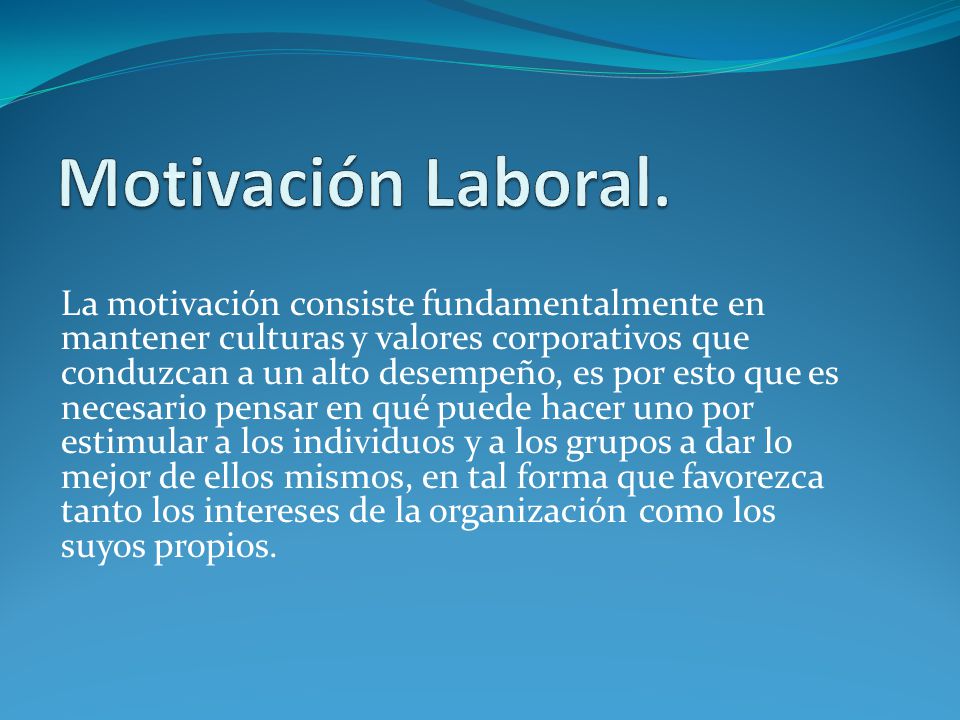 Motivación Laboral.

La motivación consiste fundamentalmente en mantener culturas y valores corporativos que conduzcan a un alto desempeño, es por esto que es necesario pensar en qué puede hacer uno por estimular a los individuos y a los grupos a dar lo mejor de ellos mismos, en tal forma que favorezca tanto los intereses de la organización como los suyos propios.